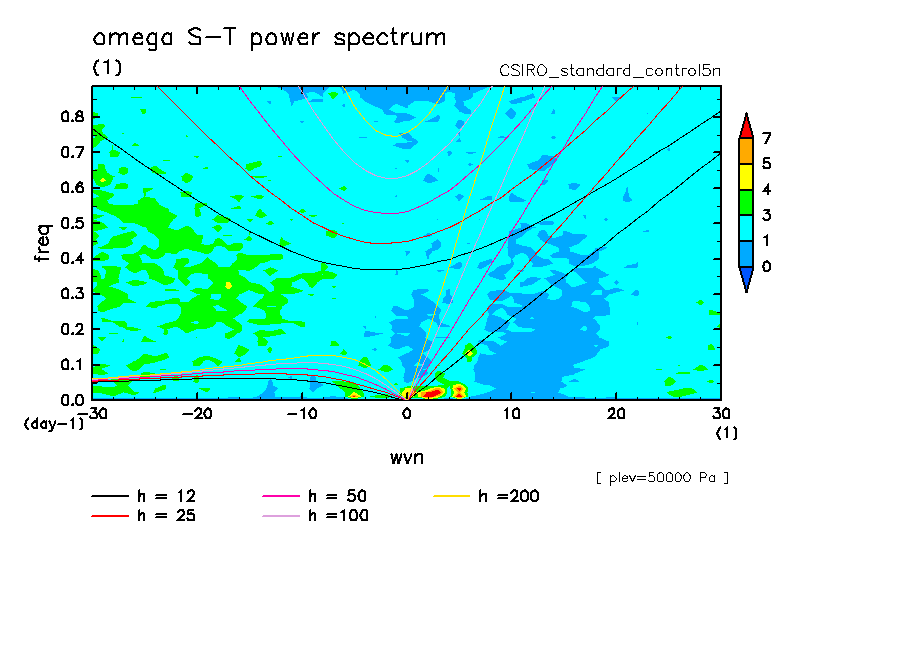 omega S-T power spectrum
(1)
CSIRO_standard_control5n

freq
0.8
0.7
0.6
0.5
0.4
0.3
0.2
0.1
0.0
(day-1)

-30 -20 -10 0 10 20 30
(1)
wvn

7
5
4
3
1
0

[ plev=50000 Pa ]

h = 12
h = 25
h = 50
h =100
h =200